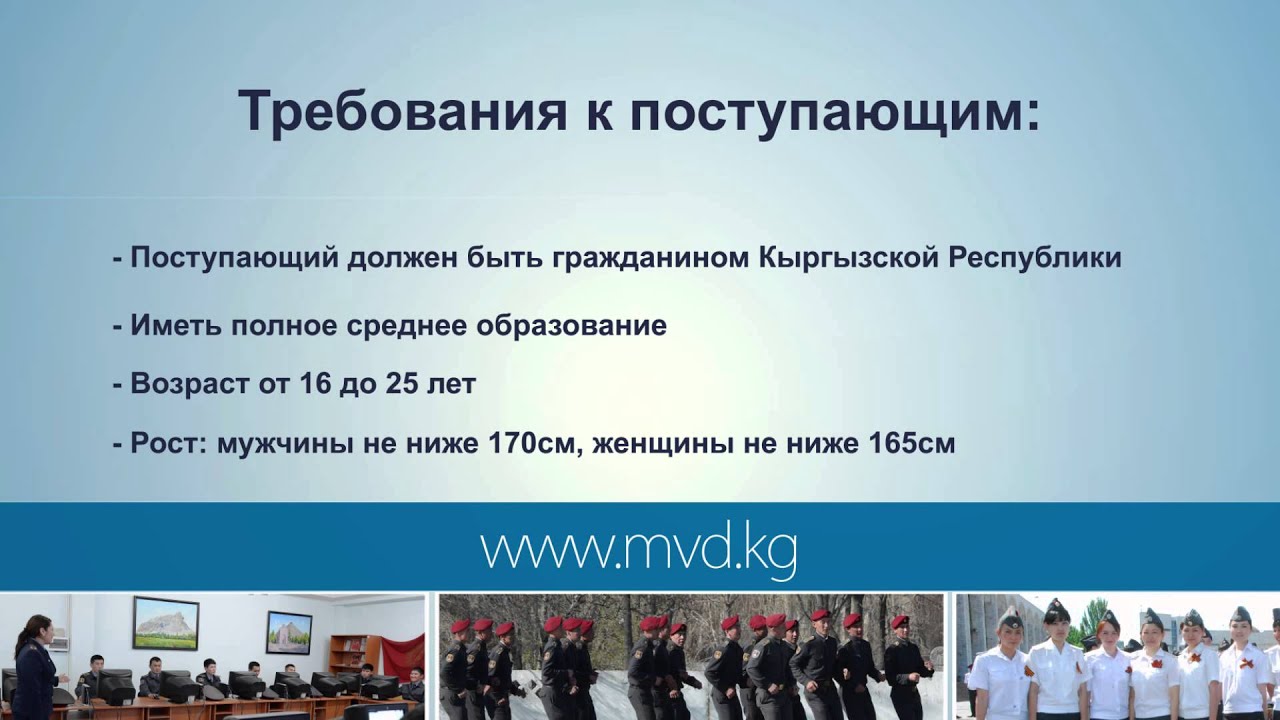 Требования к поступающим:

- Поступающий должен быть гражданином Кыргызской Республики

- Иметь полное среднее образование

- Возраст от 16 до 25 лет

- Рост: мужчины не ниже 170см, женщины не ниже 165см

www.mvd.kg